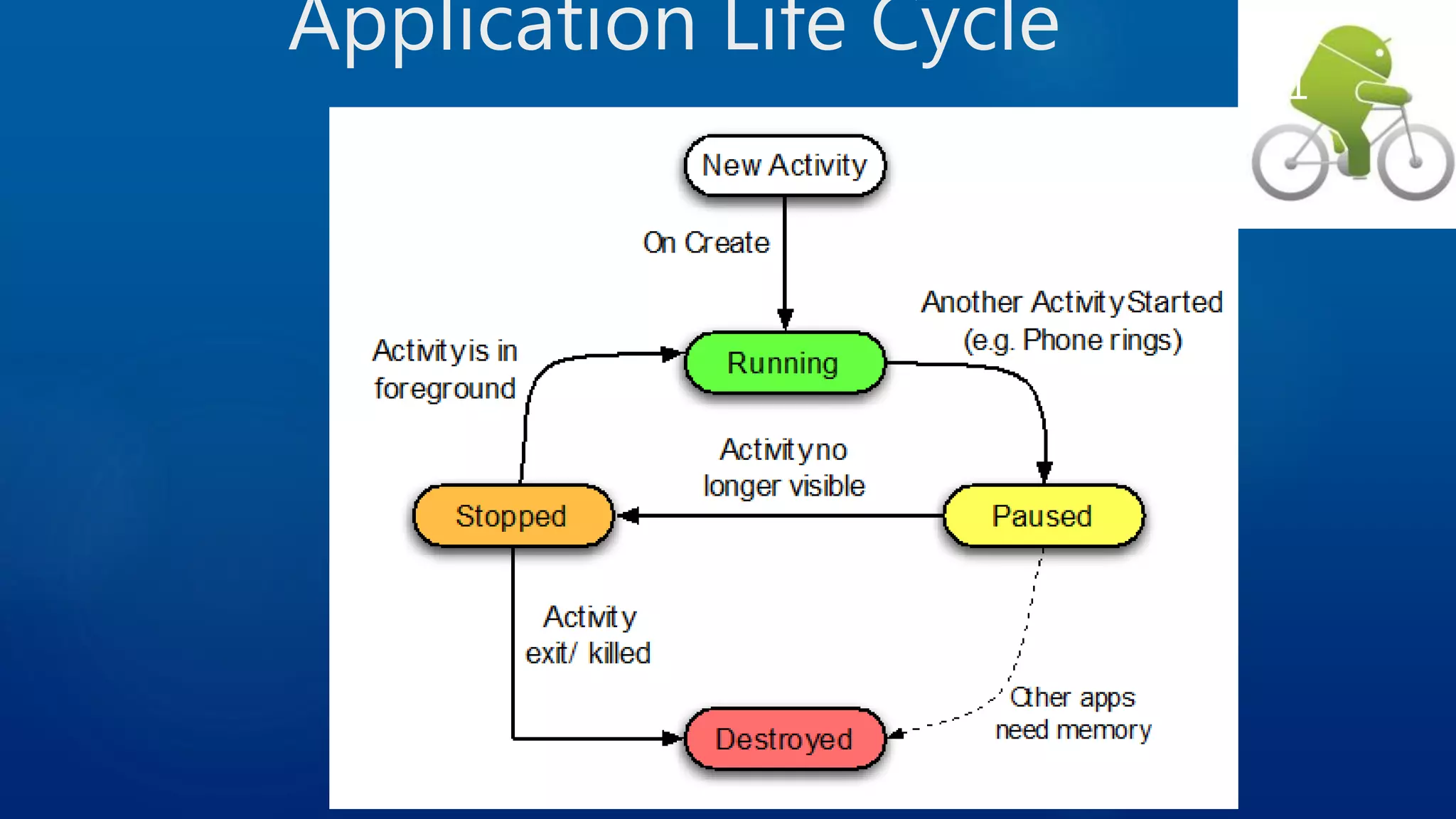 Application Life Cycle

New Activity

On Create

Another Activity Started (e.g. Phone rings)

Activity is in foreground

Running

Activity no longer visible

Stopped

Paused

Activity exit/ killed

Other apps need memory

Destroyed